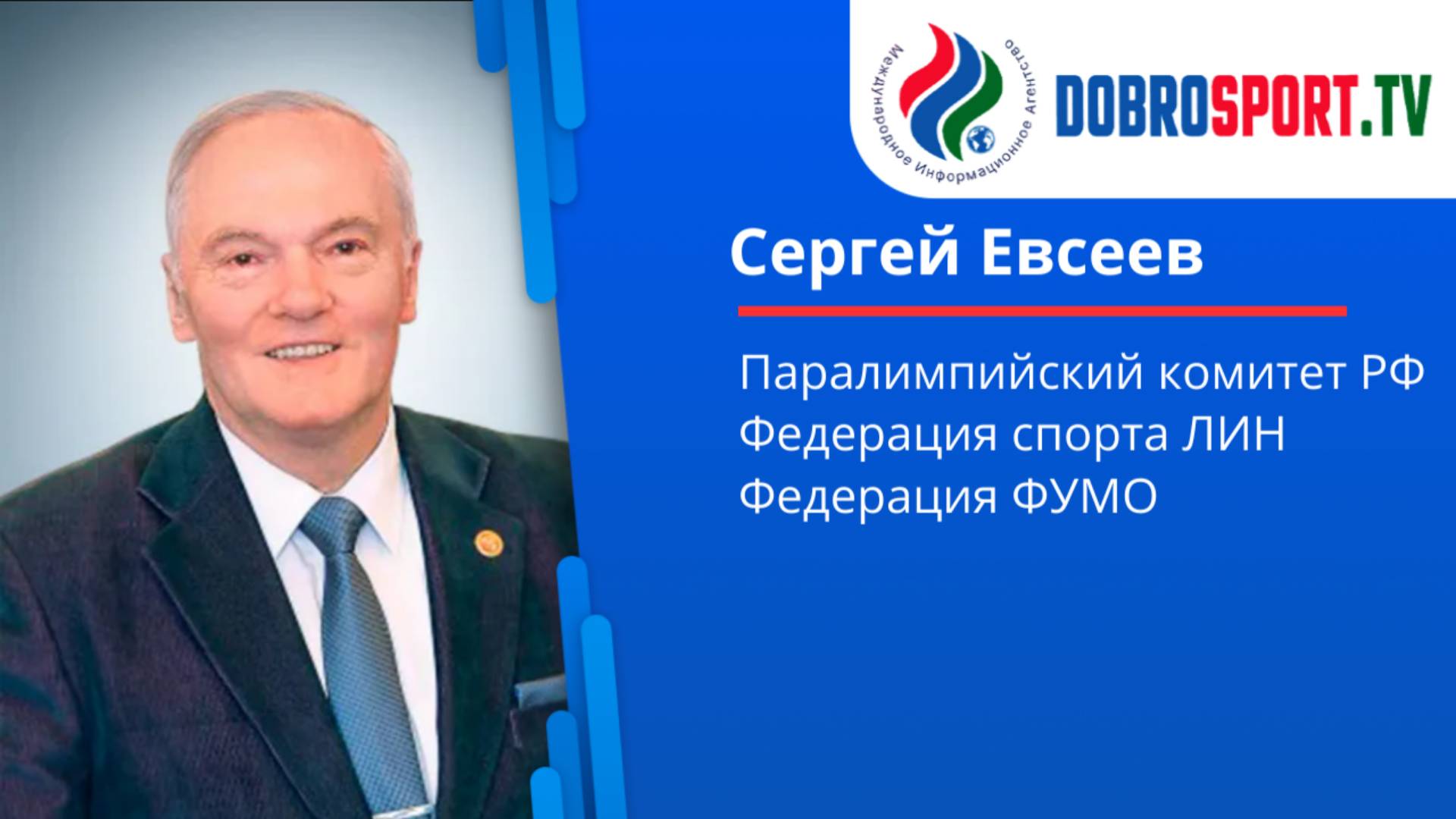 Международное Информационное Агентство

DOBROSPORT.TV

Сергей Евсеев

Паралимпийский комитет РФ
Федерация спорта ЛИН
Федерация ФУМО